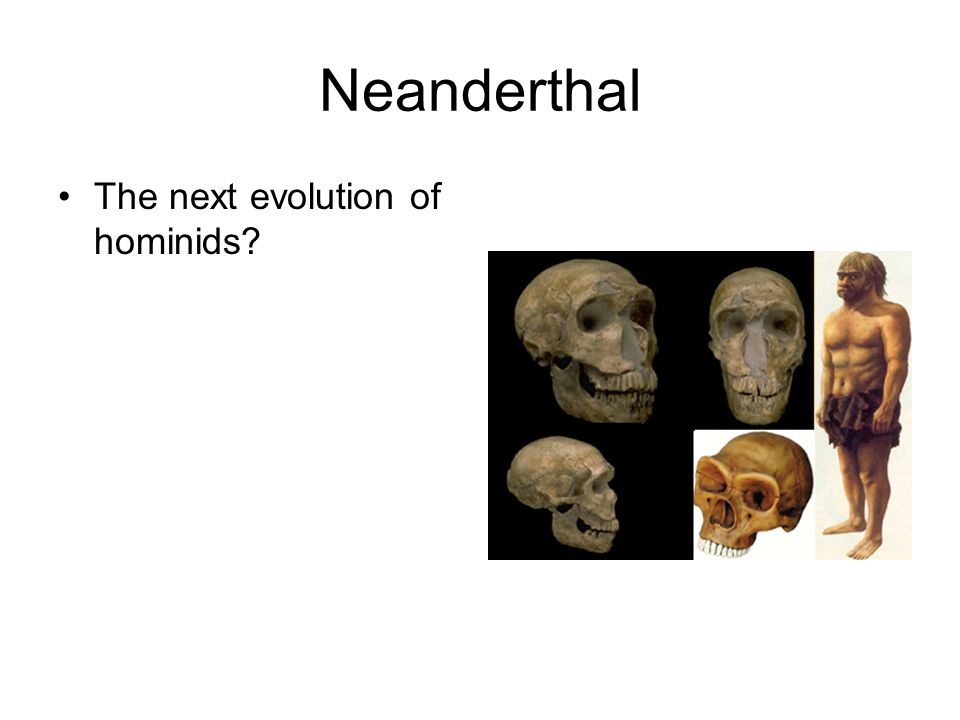 Neanderthal

• The next evolution of hominids?